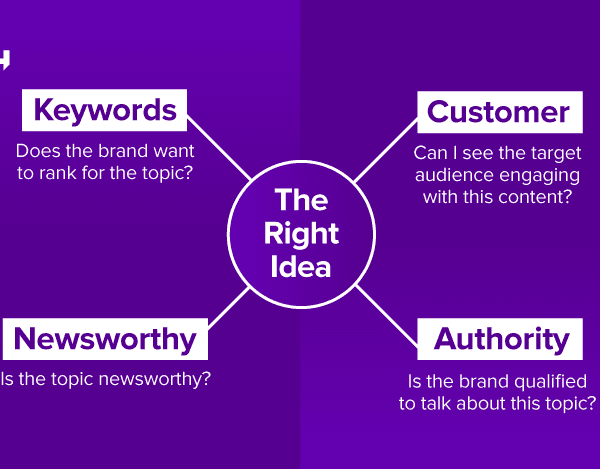 Keywords

Does the brand want to rank for the topic?

Customer

Can I see the target audience engaging with this content?

The Right Idea

Newsworthy

Is the topic newsworthy?

Authority

Is the brand qualified to talk about this topic?